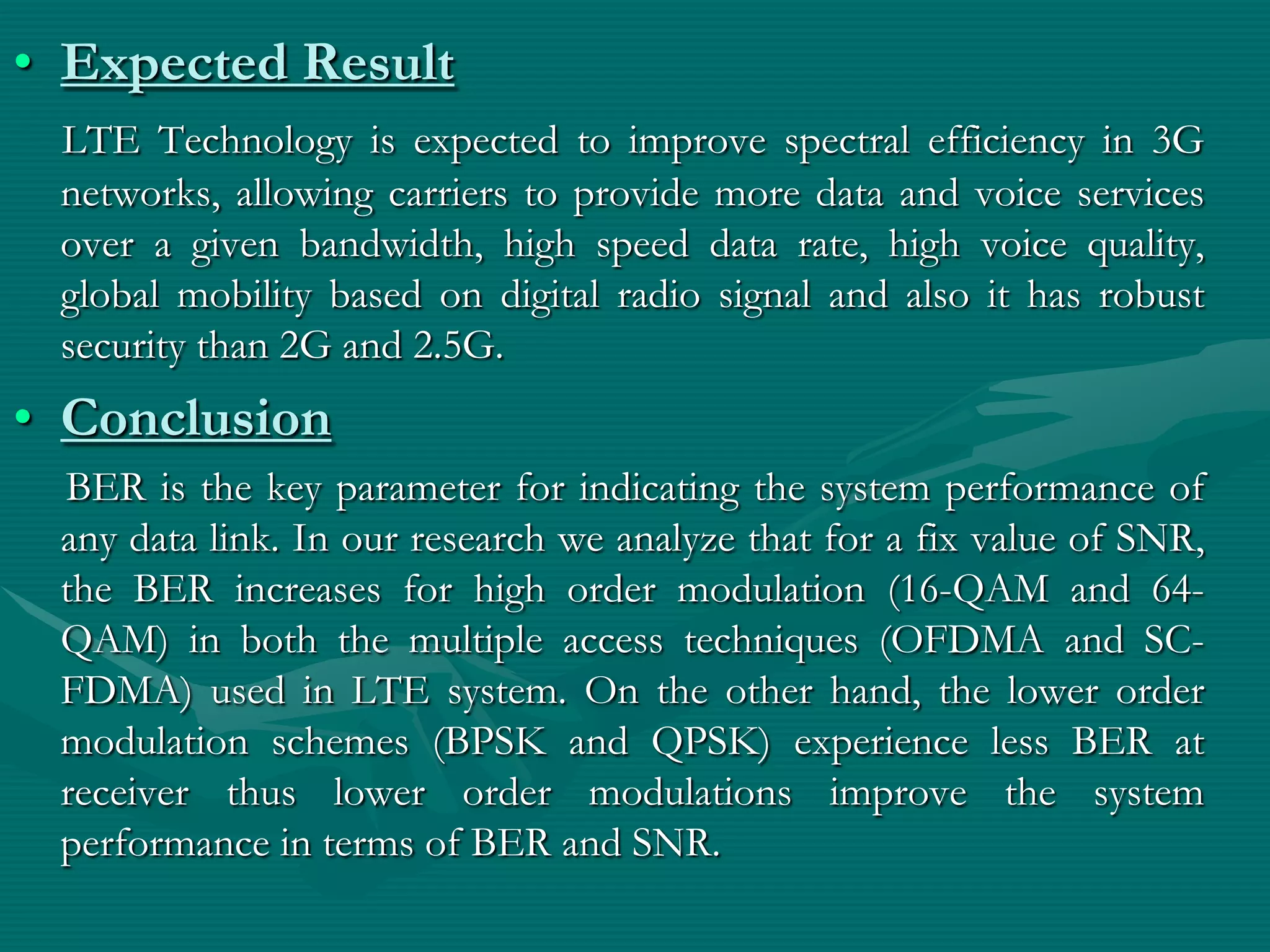 • Expected Result

LTE Technology is expected to improve spectral efficiency in 3G networks, allowing carriers to provide more data and voice services over a given bandwidth, high speed data rate, high voice quality, global mobility based on digital radio signal and also it has robust security than 2G and 2.5G.

• Conclusion

BER is the key parameter for indicating the system performance of any data link. In our research we analyze that for a fix value of SNR, the BER increases for high order modulation (16-QAM and 64-QAM) in both the multiple access techniques (OFDMA and SC-FDMA) used in LTE system. On the other hand, the lower order modulation schemes (BPSK and QPSK) experience less BER at receiver thus lower order modulations improve the system performance in terms of BER and SNR.